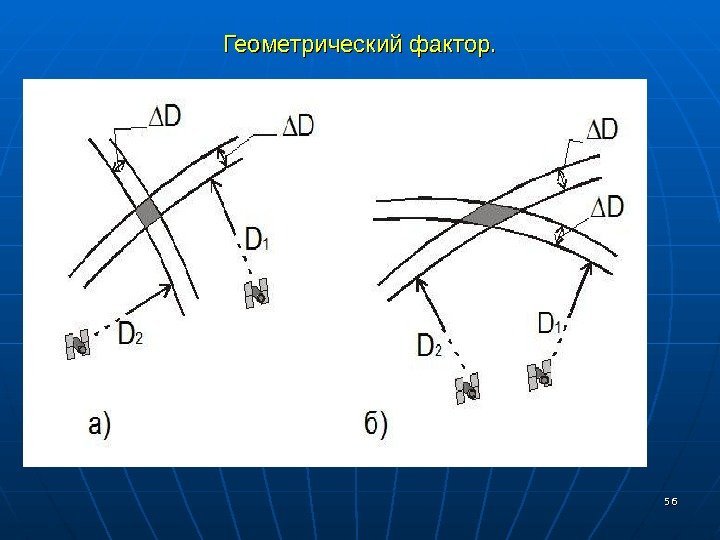 Геометрический фактор.

$\Delta D$

$\Delta D$

$D_1$

$D_2$

а)

$\Delta D$

$\Delta D$

$D_2$

$D_1$

б)

56